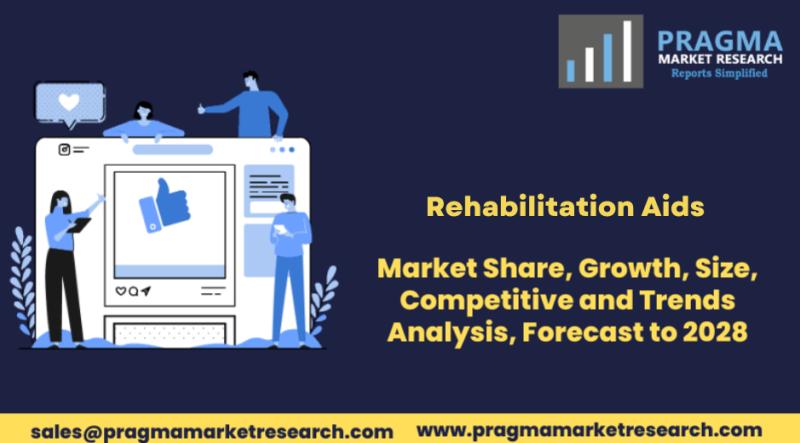 PRAGMA
MARKET RESEARCH
Reports Simplified

Rehabilitation Aids

Market Share, Growth, Size, Competitive and Trends Analysis, Forecast to 2028

sales@pragmamarketresearch.com www.pragmamarketresearch.com